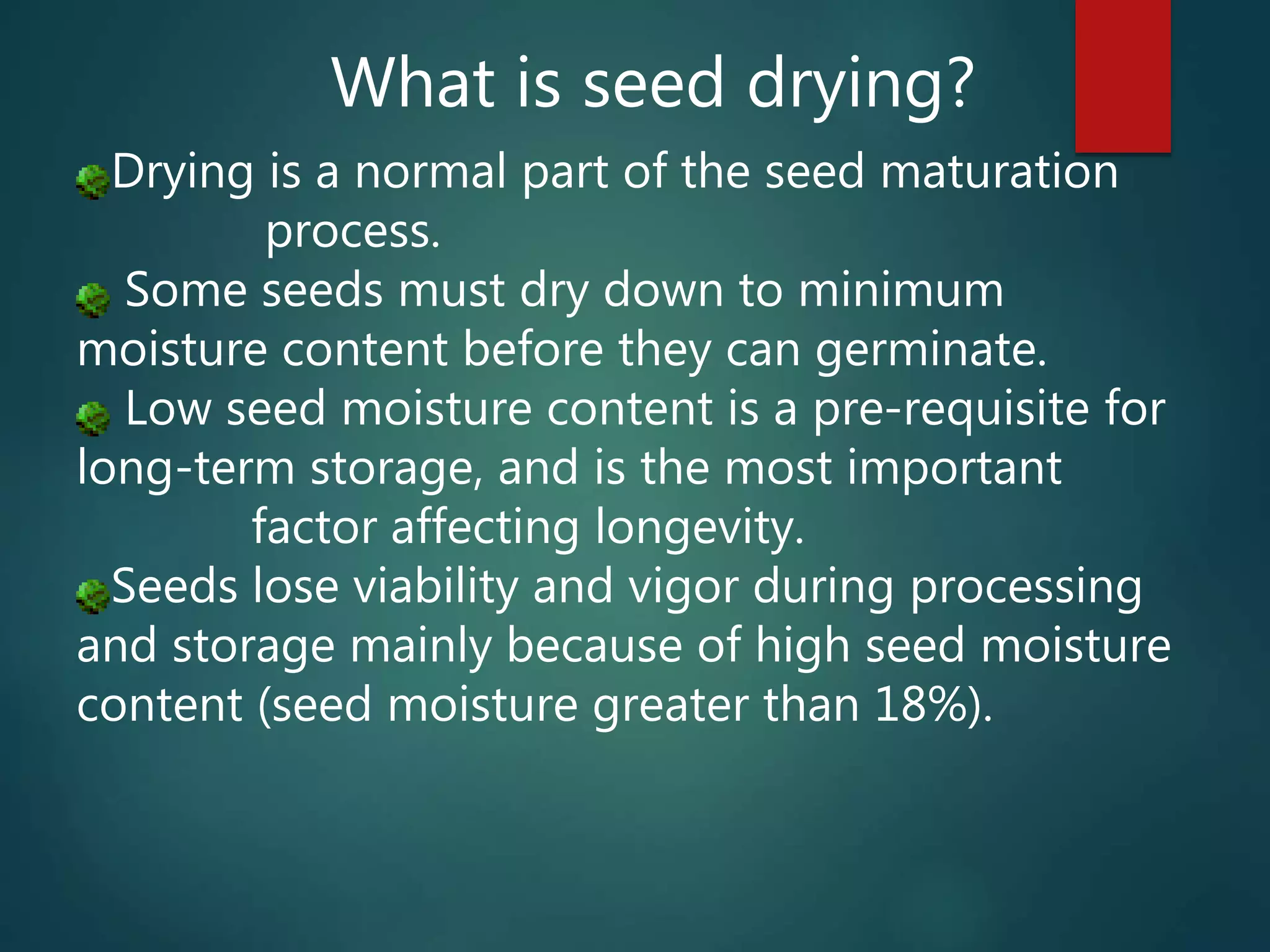 What is seed drying?

Drying is a normal part of the seed maturation process.

Some seeds must dry down to minimum moisture content before they can germinate.

Low seed moisture content is a pre-requisite for long-term storage, and is the most important factor affecting longevity.

Seeds lose viability and vigor during processing and storage mainly because of high seed moisture content (seed moisture greater than 18%).